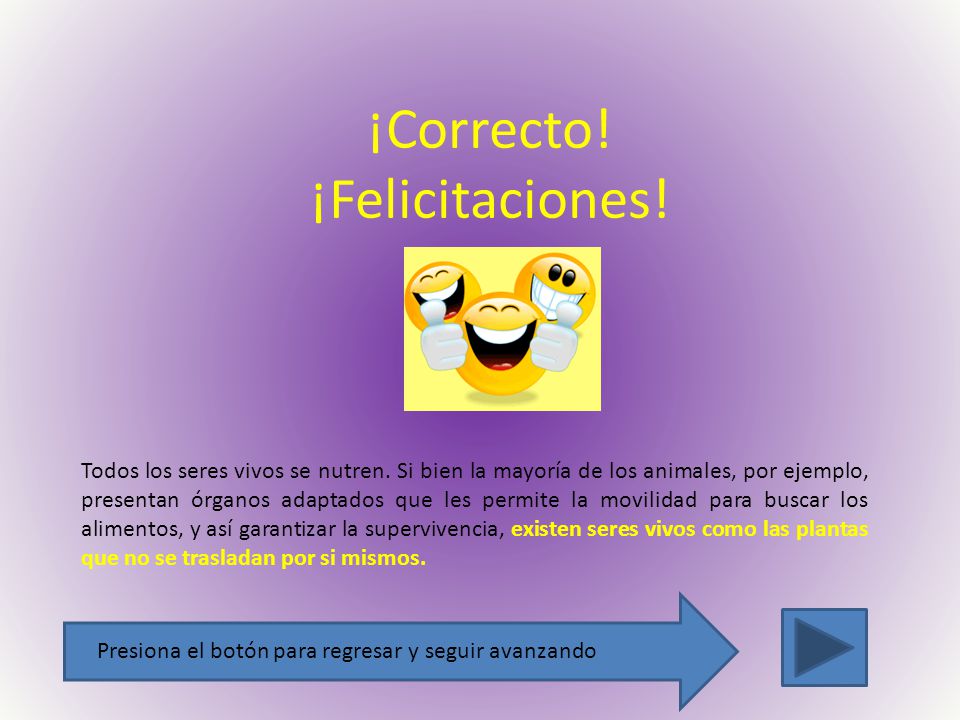 ¡Correcto!
¡Felicitaciones!

Todos los seres vivos se nutren. Si bien la mayoría de los animales, por ejemplo, presentan órganos adaptados que les permite la movilidad para buscar los alimentos, y así garantizar la supervivencia, existen seres vivos como las plantas que no se trasladan por si mismos.

Presiona el botón para regresar y seguir avanzando